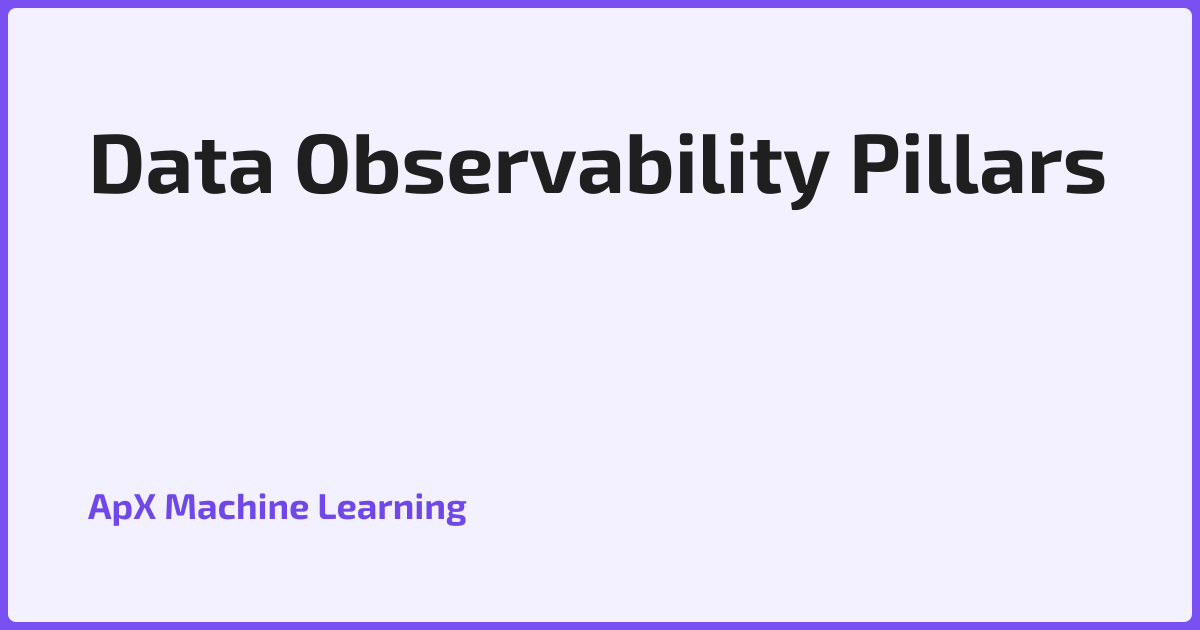 Data Observability Pillars

ApX Machine Learning